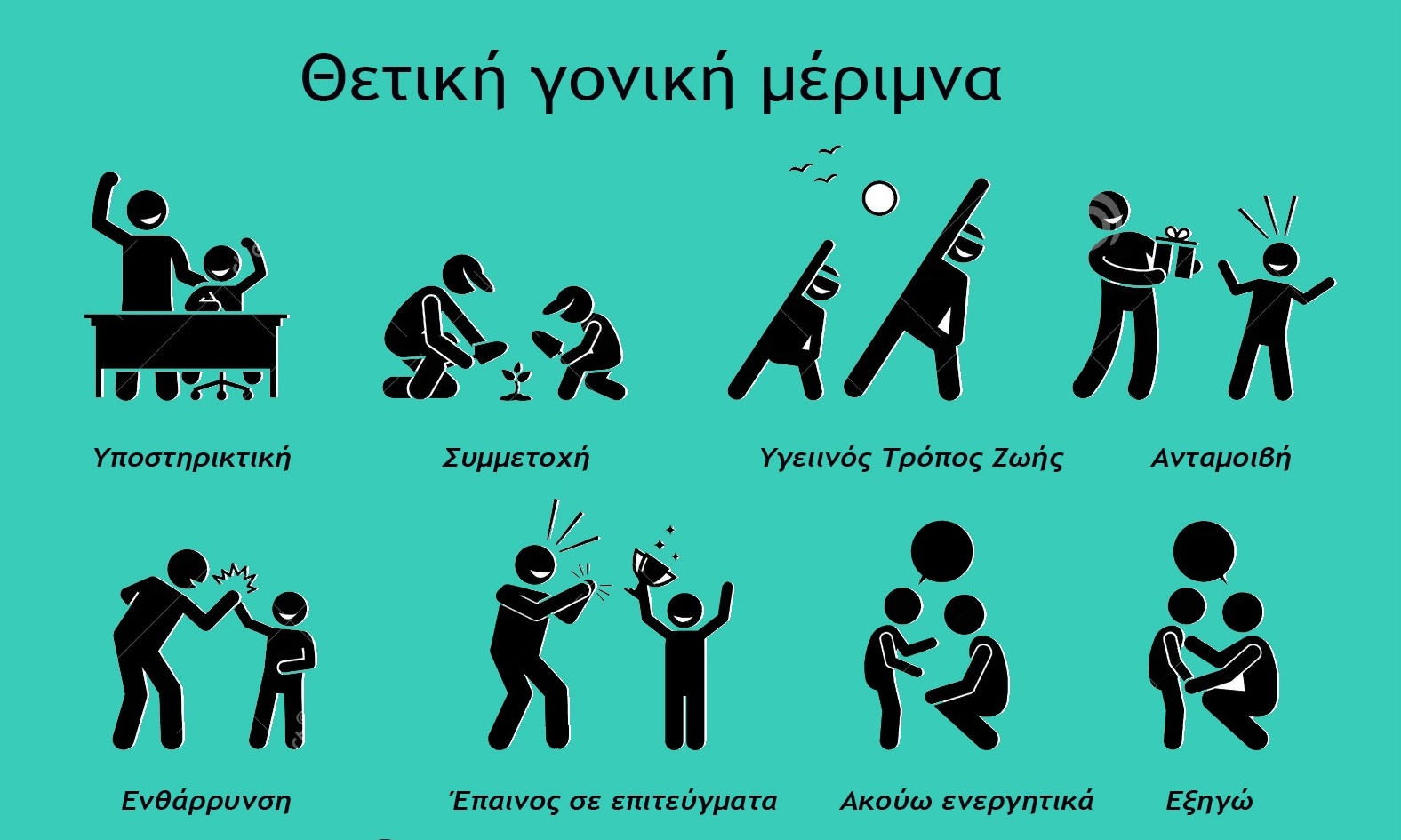 Θετική γονική μέριμνα

Υποστηρικτική

Συμμετοχή

Υγειινός Τρόπος Ζωής

Ανταμοιβή

Ενθάρρυνση

Έπαινος σε επιτεύγματα

Ακούω ενεργητικά

Εξηγώ